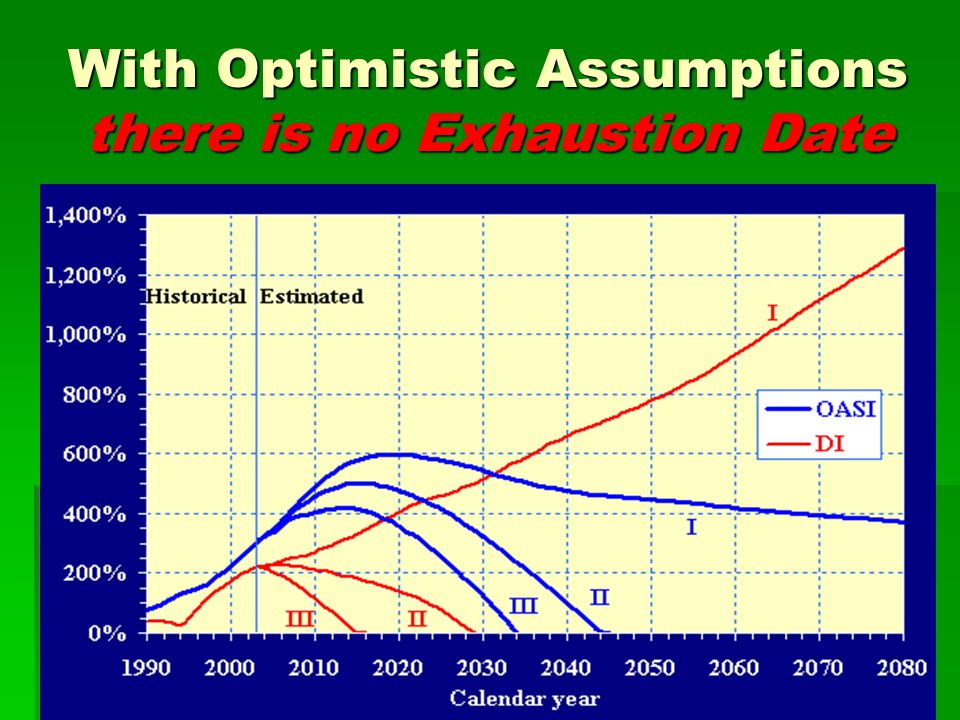 With Optimistic Assumptions there is no Exhaustion Date

1,400%
1,200%
1,000%
800%
600%
400%
200%
0%

Historical Estimated

OASI
DI

I
I
II
III
III
II

1990 2000 2010 2020 2030 2040 2050 2060 2070 2080
Calendar year